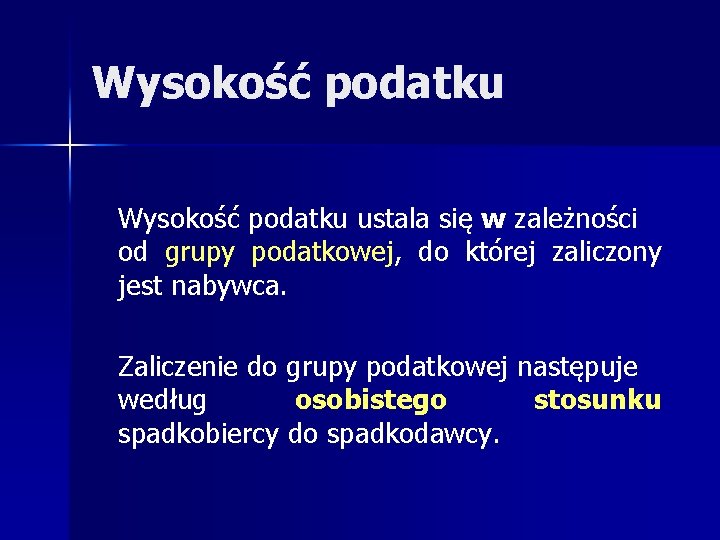 Wysokość podatku

Wysokość podatku ustala się w zależności od grupy podatkowej, do której zaliczony jest nabywca.

Zaliczenie do grupy podatkowej następuje według osobistego stosunku spadkobiercy do spadkodawcy.